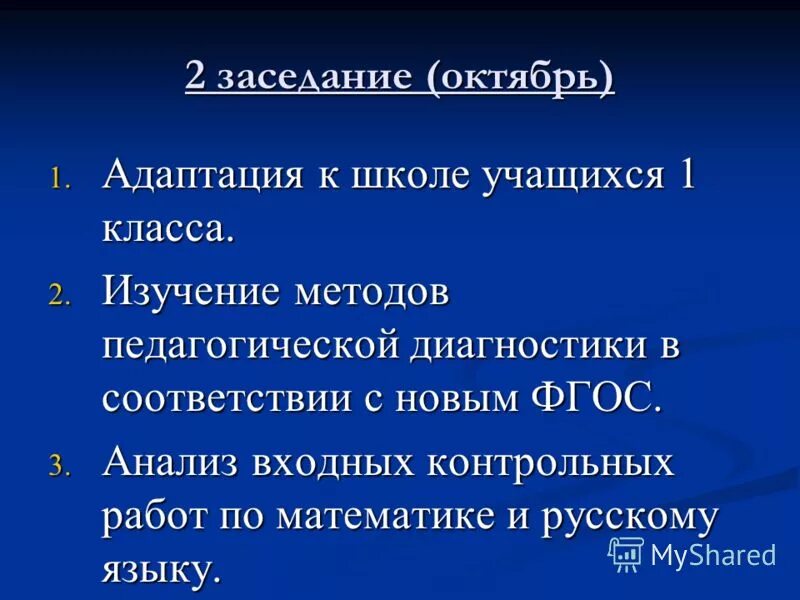 2 заседание (октябрь)

1. Адаптация к школе учащихся 1 класса.
2. Изучение методов педагогической диагностики в соответствии с новым ФГОС.
3. Анализ входных контрольных работ по математике и русскому языку.

MyShared